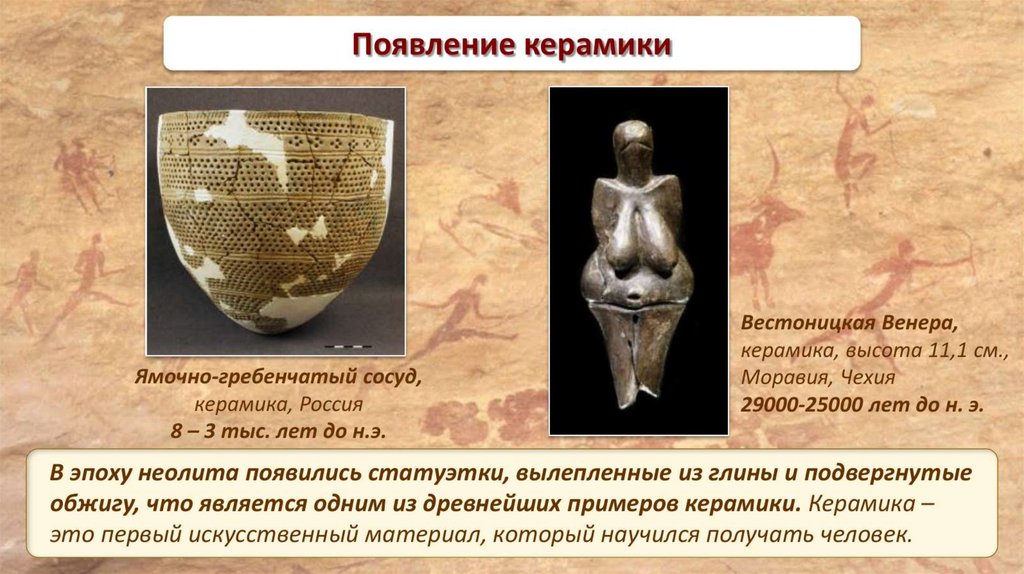 Появление керамики

Ямочно-гребенчатый сосуд, керамика, Россия
8 – 3 тыс. лет до н.э.

Вестоницкая Венера, керамика, высота 11,1 см., Моравия, Чехия
29000-25000 лет до н. э.

В эпоху неолита появились статуэтки, вылепленные из глины и подвергнутые обжигу, что является одним из древнейших примеров керамики. Керамика – это первый искусственный материал, который научился получать человек.